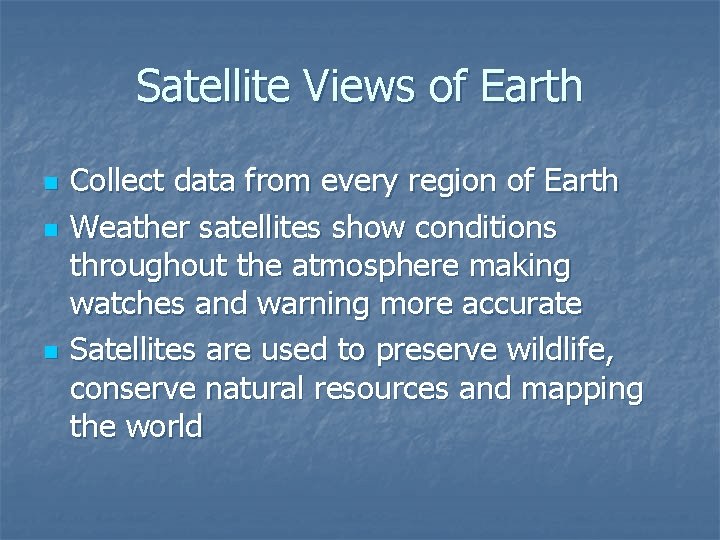 Satellite Views of Earth

- Collect data from every region of Earth
- Weather satellites show conditions throughout the atmosphere making watches and warning more accurate
- Satellites are used to preserve wildlife, conserve natural resources and mapping the world